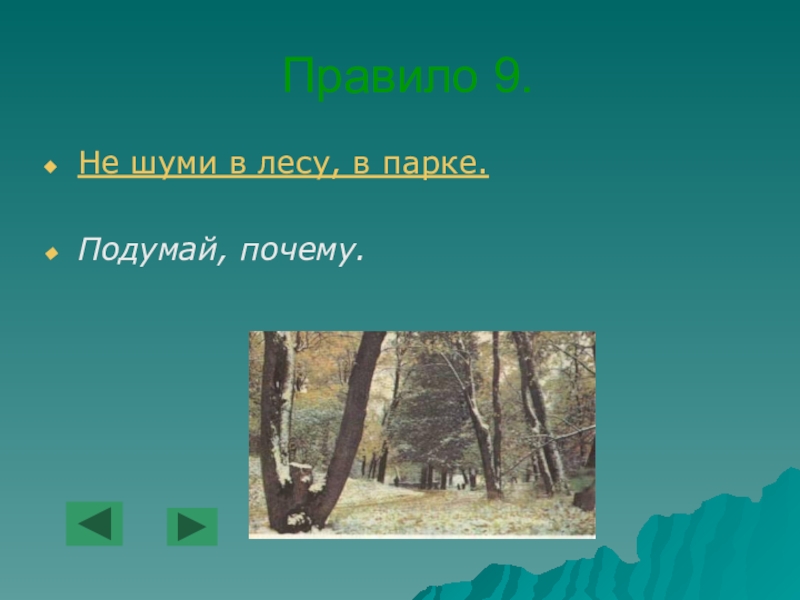 Правило 9.

Не шуми в лесу, в парке.

Подумай, почему.